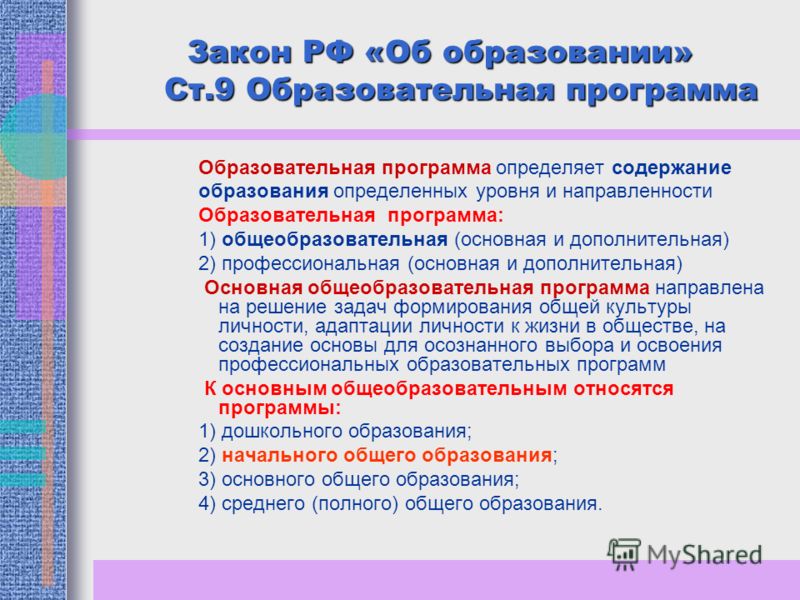 Закон РФ «Об образовании»
Ст.9 Образовательная программа

Образовательная программа определяет содержание образования определенных уровня и направленности
Образовательная программа:
1) общеобразовательная (основная и дополнительная)
2) профессиональная (основная и дополнительная)
Основная общеобразовательная программа направлена на решение задач формирования общей культуры личности, адаптации личности к жизни в обществе, на создание основы для осознанного выбора и освоения профессиональных образовательных программ
К основным общеобразовательным относятся программы:
1) дошкольного образования;
2) начального общего образования;
3) основного общего образования;
4) среднего (полного) общего образования.

MyShared